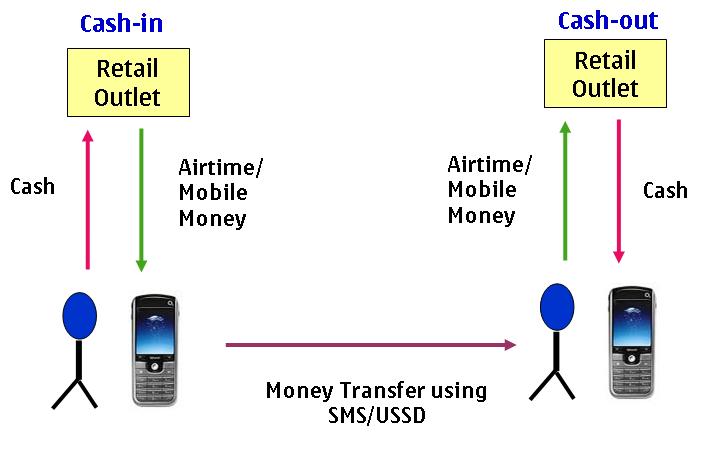 Cash-in

Retail Outlet

Cash

Airtime/ Mobile Money

Cash-out

Retail Outlet

Airtime/ Mobile Money

Cash

Money Transfer using SMS/USSD